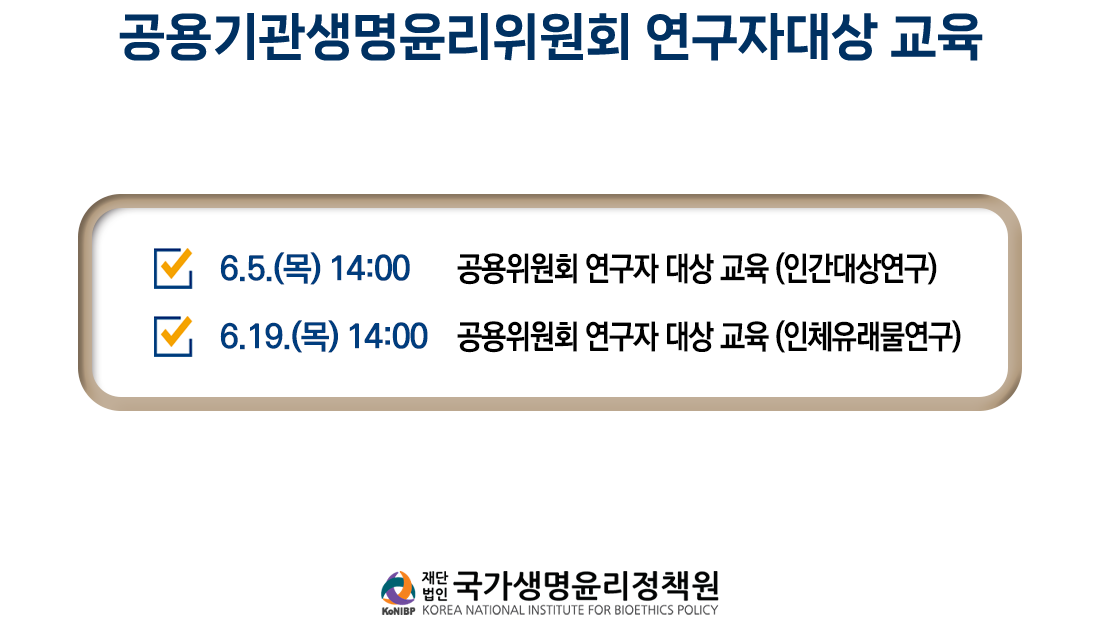 공용기관생명윤리위원회 연구자대상 교육

6.5.(목) 14:00 공용위원회 연구자 대상 교육 (인간대상연구)

6.19.(목) 14:00 공용위원회 연구자 대상 교육 (인체유래물연구)

KoNIBP 재단법인 국가생명윤리정책원
KOREA NATIONAL INSTITUTE FOR BIOETHICS POLICY